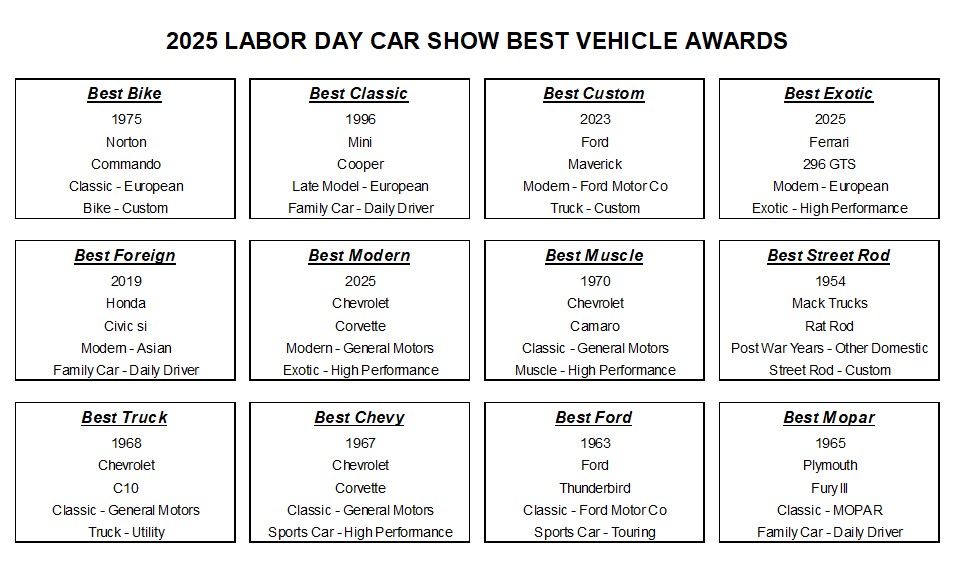 2025 LABOR DAY CAR SHOW BEST VEHICLE AWARDS

Best Bike
1975
Norton
Commando
Classic - European
Bike - Custom

Best Classic
1996
Mini
Cooper
Late Model - European
Family Car - Daily Driver

Best Custom
2023
Ford
Maverick
Modern - Ford Motor Co
Truck - Custom

Best Exotic
2025
Ferrari
296 GTS
Modern - European
Exotic - High Performance

Best Foreign
2019
Honda
Civic si
Modern - Asian
Family Car - Daily Driver

Best Modern
2025
Chevrolet
Corvette
Modern - General Motors
Exotic - High Performance

Best Muscle
1970
Chevrolet
Camaro
Classic - General Motors
Muscle - High Performance

Best Street Rod
1954
Mack Trucks
Rat Rod
Post War Years - Other Domestic
Street Rod - Custom

Best Truck
1968
Chevrolet
C10
Classic - General Motors
Truck - Utility

Best Chevy
1967
Chevrolet
Corvette
Classic - General Motors
Sports Car - High Performance

Best Ford
1963
Ford
Thunderbird
Classic - Ford Motor Co
Sports Car - Touring

Best Mopar
1965
Plymouth
Fury III
Classic - MOPAR
Family Car - Daily Driver